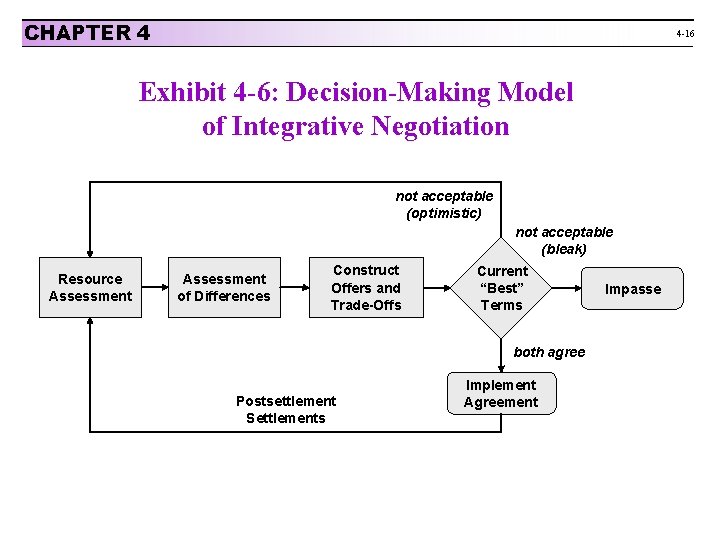 CHAPTER 4

4-16

Exhibit 4-6: Decision-Making Model of Integrative Negotiation

not acceptable (optimistic)

not acceptable (bleak)

Resource Assessment

Assessment of Differences

Construct Offers and Trade-Offs

Current "Best" Terms

Impasse

both agree

Implement Agreement

Postsettlement Settlements